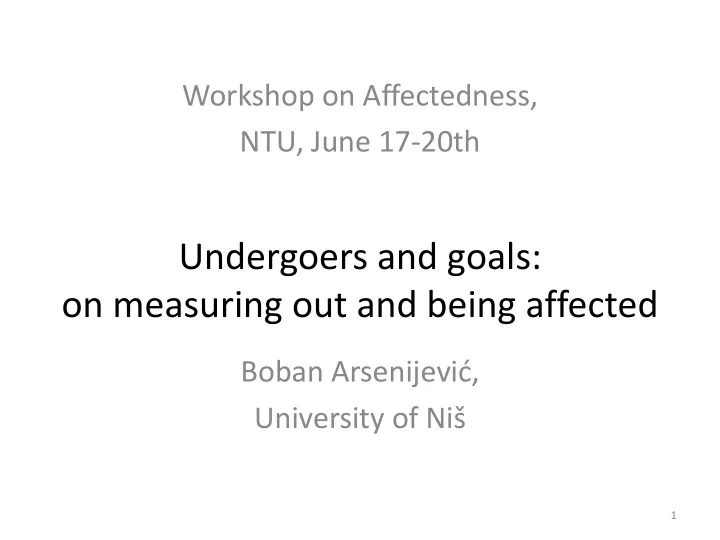 Workshop on Affectedness,
NTU, June 17-20th

Undergoers and goals:
on measuring out and being affected

Boban Arsenijević,
University of Niš

1